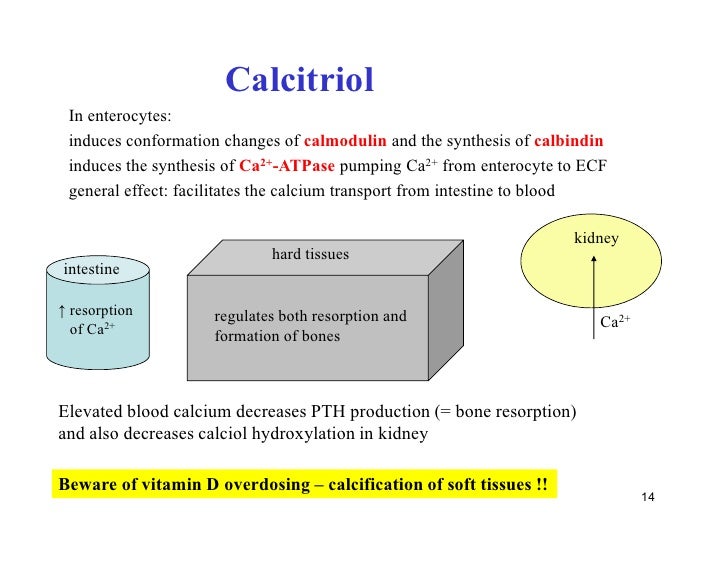 Calcitriol

In enterocytes:
induces conformation changes of calmodulin and the synthesis of calbindin
induces the synthesis of $Ca^{2+}$-ATPase pumping $Ca^{2+}$ from enterocyte to ECF
general effect: facilitates the calcium transport from intestine to blood

intestine

↑ resorption of $Ca^{2+}$

hard tissues

regulates both resorption and formation of bones

kidney

$Ca^{2+}$

Elevated blood calcium decreases PTH production (= bone resorption) and also decreases calciol hydroxylation in kidney

Beware of vitamin D overdosing – calcification of soft tissues !!

14